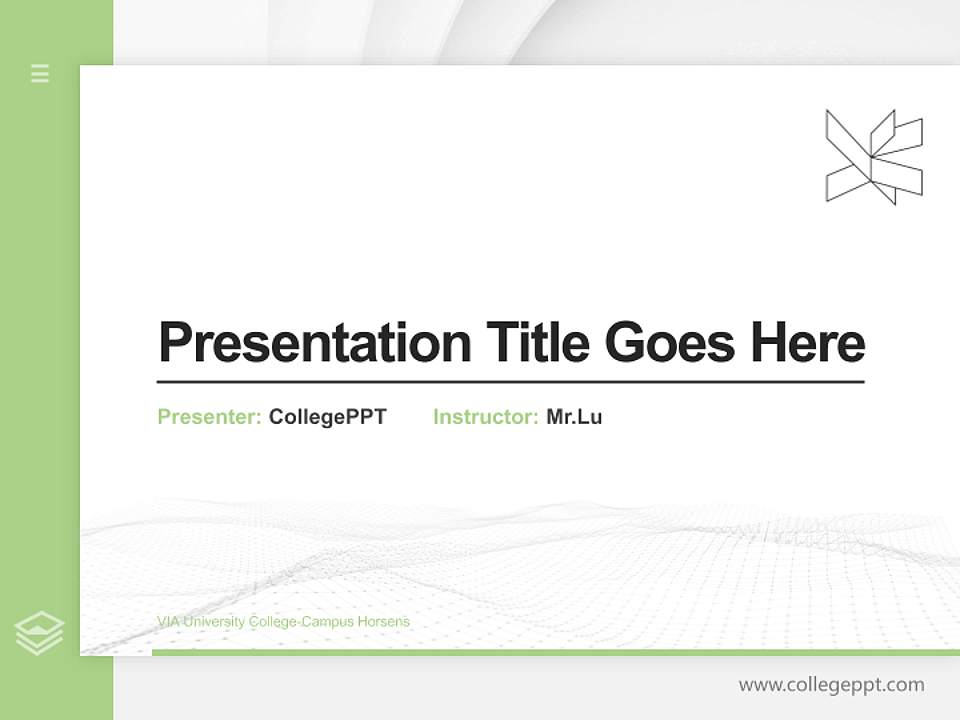 Presentation Title Goes Here

Presenter: CollegePPT Instructor: Mr.Lu

VIA University College-Campus Horsens

www.collegeppt.com